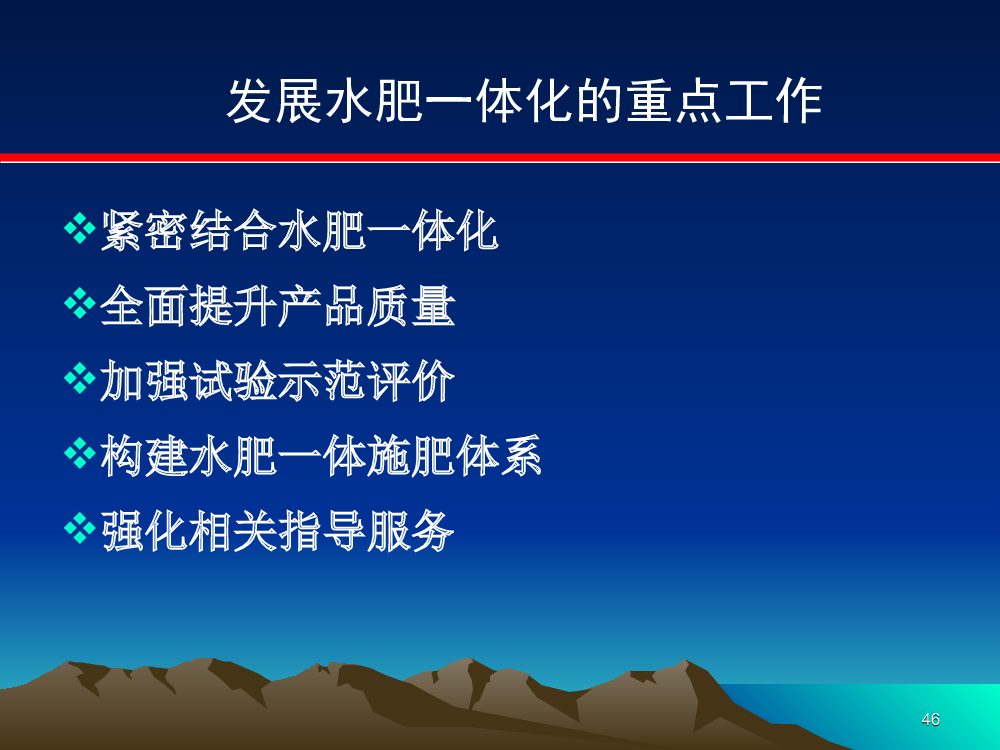 发展水肥一体化的重点工作

❖紧密结合水肥一体化

❖全面提升产品质量

❖加强试验示范评价

❖构建水肥一体施肥体系

❖强化相关指导服务

46